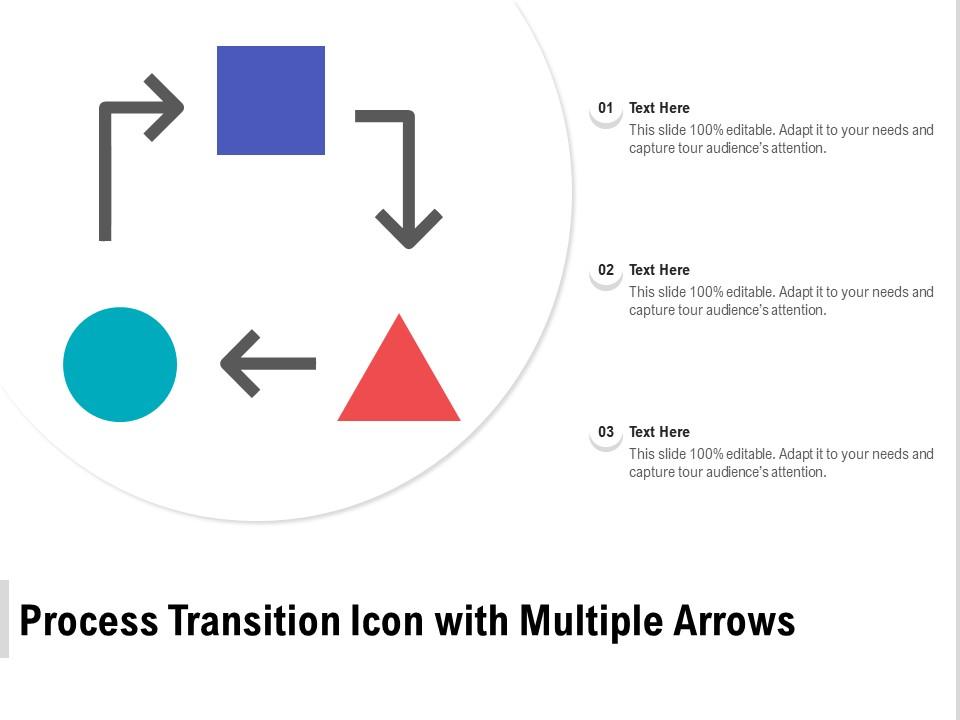 01 Text Here
This slide 100% editable. Adapt it to your needs and capture tour audience's attention.

02 Text Here
This slide 100% editable. Adapt it to your needs and capture tour audience's attention.

03 Text Here
This slide 100% editable. Adapt it to your needs and capture tour audience's attention.

Process Transition Icon with Multiple Arrows